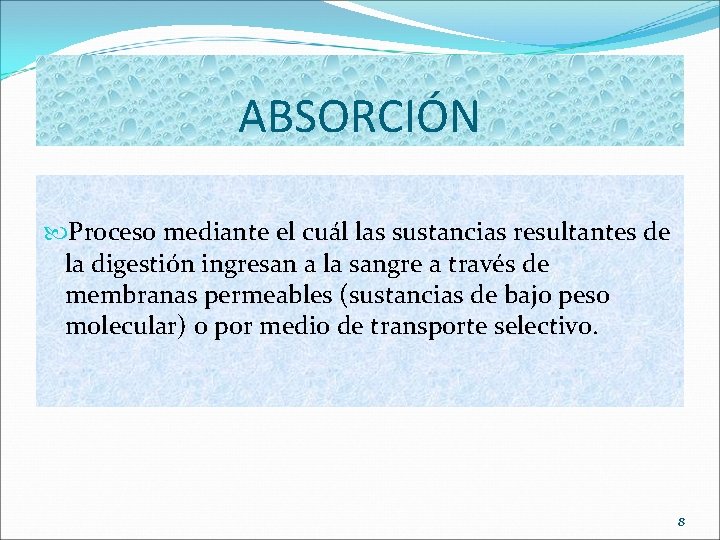 ABSORCIÓN

Proceso mediante el cuál las sustancias resultantes de la digestión ingresan a la sangre a través de membranas permeables (sustancias de bajo peso molecular) o por medio de transporte selectivo.

8